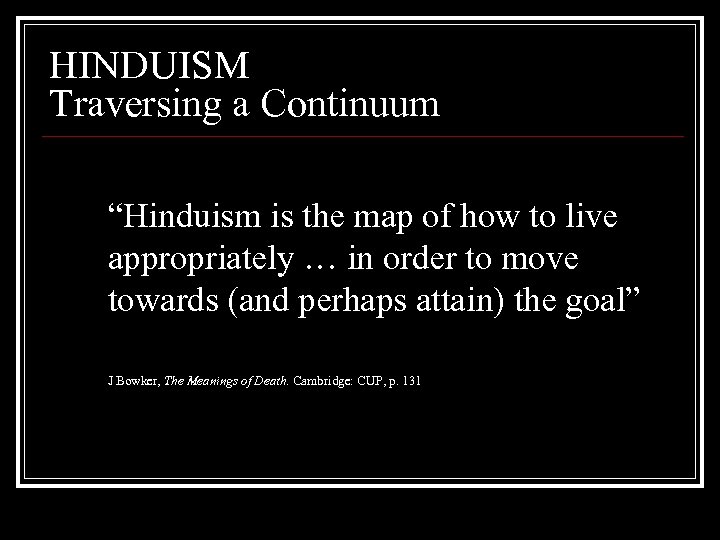 HINDUISM
Traversing a Continuum

“Hinduism is the map of how to live appropriately … in order to move towards (and perhaps attain) the goal”

J Bowker, The Meanings of Death. Cambridge: CUP, p. 131